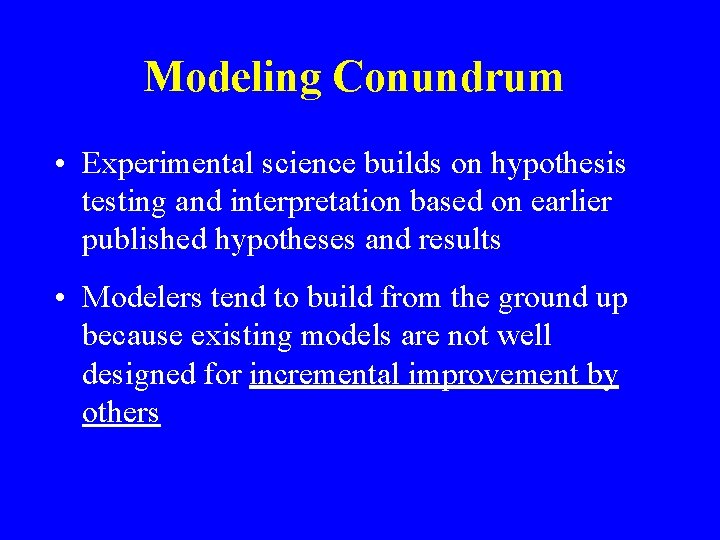 Modeling Conundrum

• Experimental science builds on hypothesis testing and interpretation based on earlier published hypotheses and results

• Modelers tend to build from the ground up because existing models are not well designed for incremental improvement by others